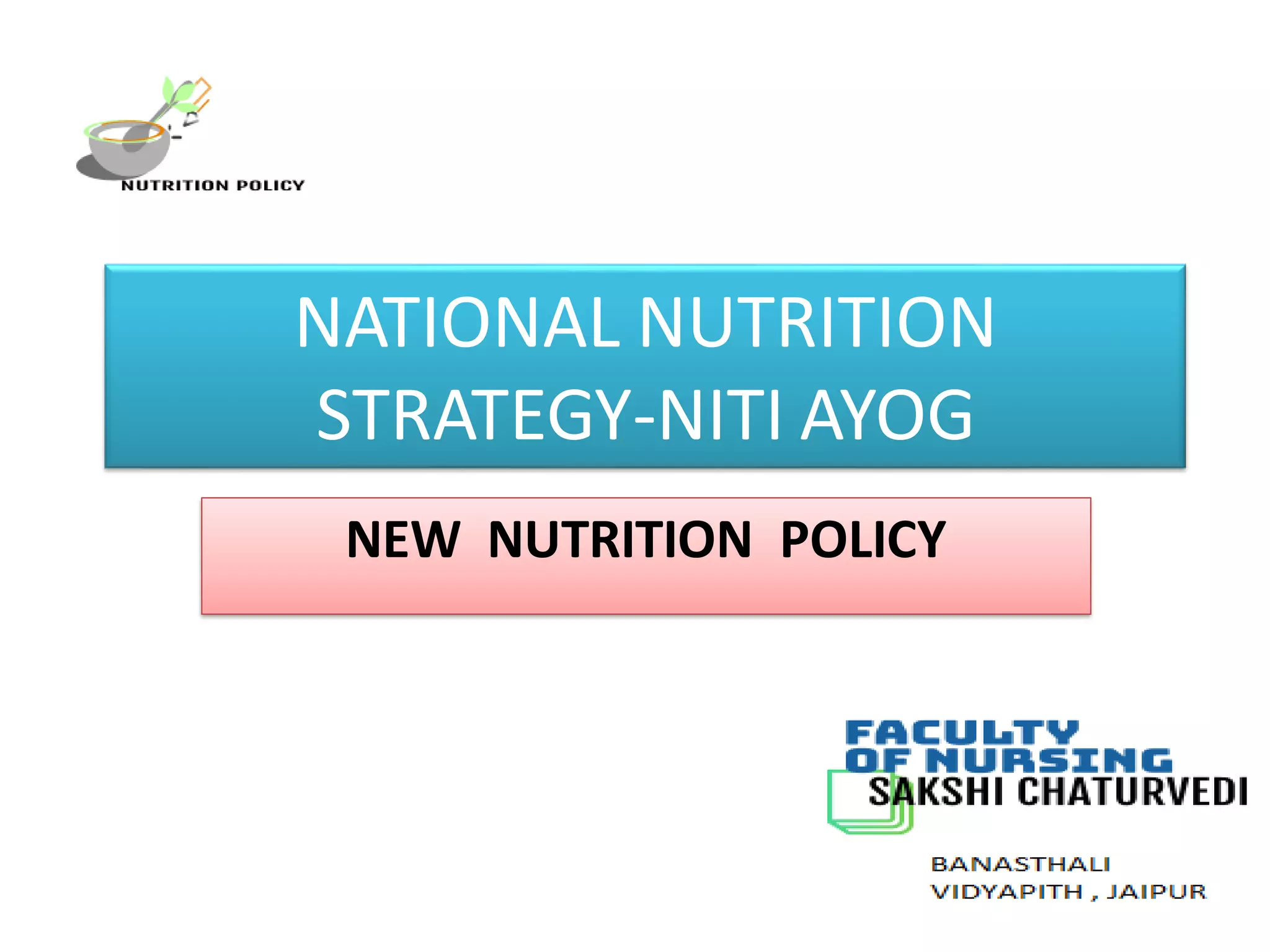 NUTRITION POLICY

NATIONAL NUTRITION STRATEGY-NITI AYOG

NEW NUTRITION POLICY

FACULTY OF NURSING

SAKSHI CHATURVEDI

BANASTHALI VIDYAPITH , JAIPUR